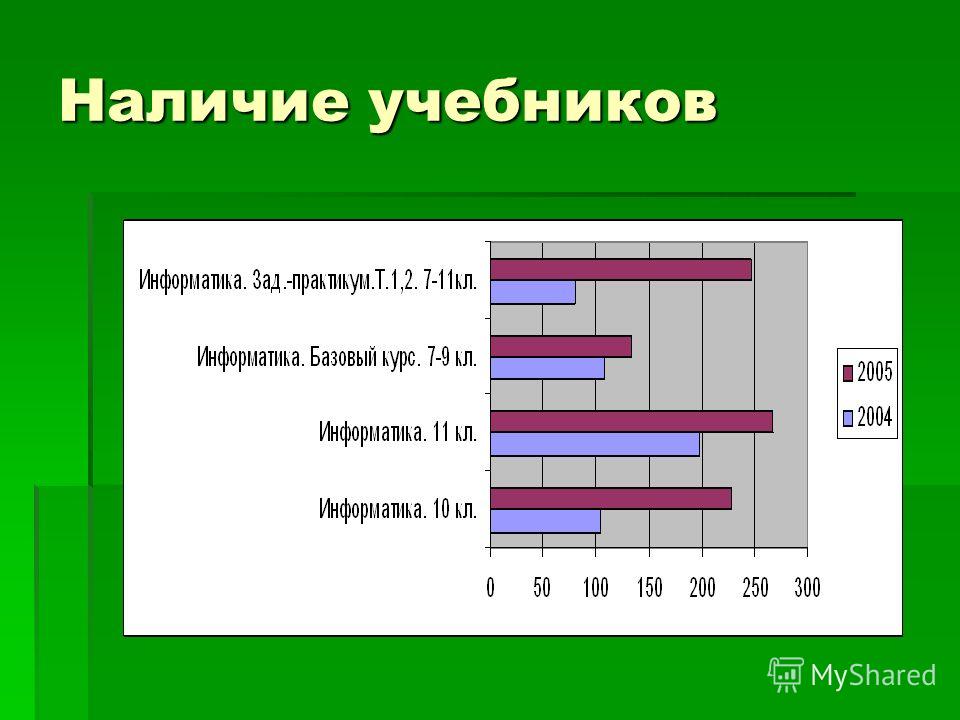 Наличие учебников

Информатика. Зад.-практикум.Т.1,2. 7-11кл.
Информатика. Базовый курс. 7-9 кл.
Информатика. 11 кл.
Информатика. 10 кл.

0 50 100 150 200 250 300

2005
2004

MyShared